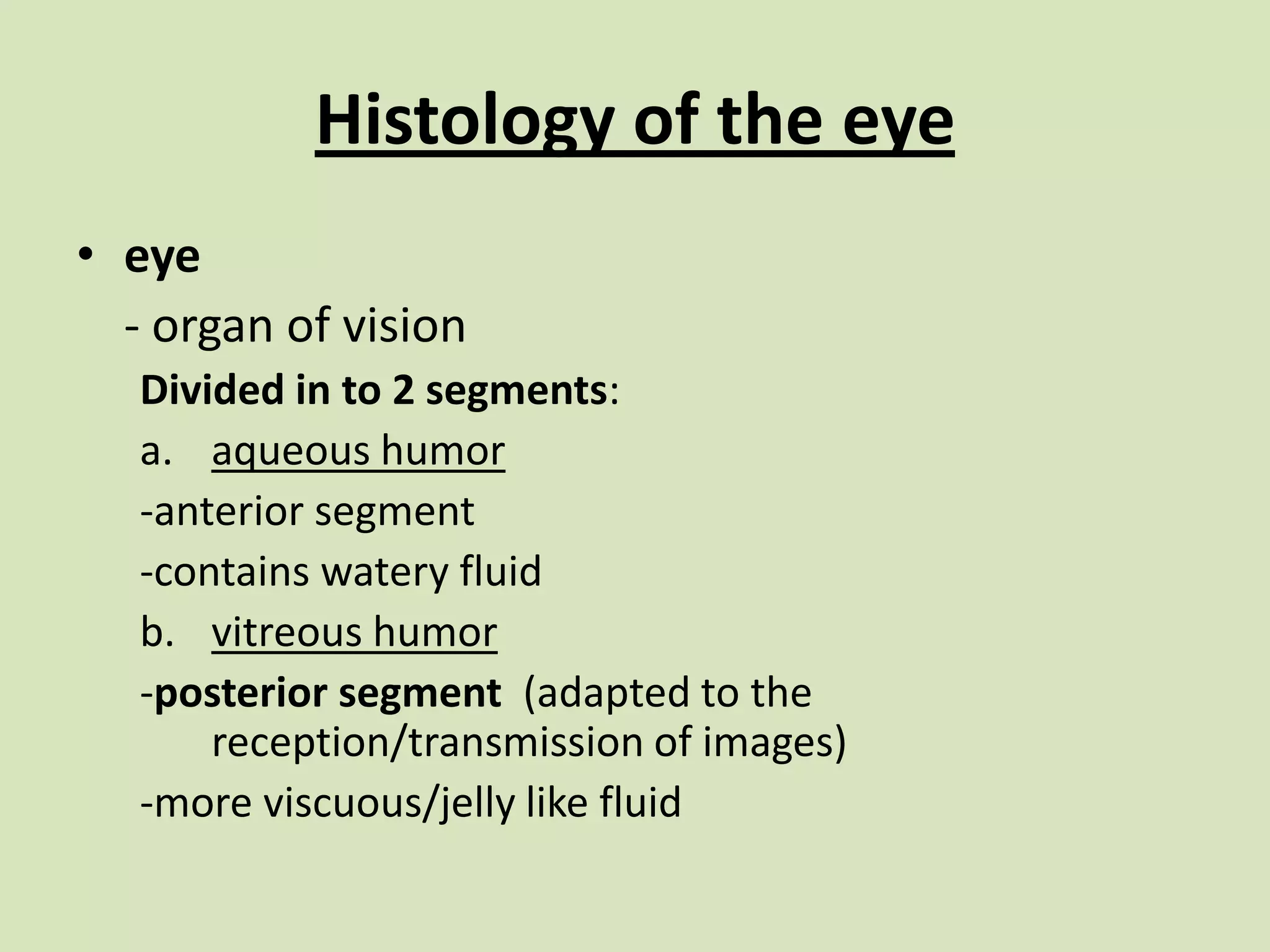 Histology of the eye

• eye

- organ of vision

Divided in to 2 segments:

a. aqueous humor

-anterior segment

-contains watery fluid

b. vitreous humor

-posterior segment (adapted to the reception/transmission of images)

-more viscuous/jelly like fluid